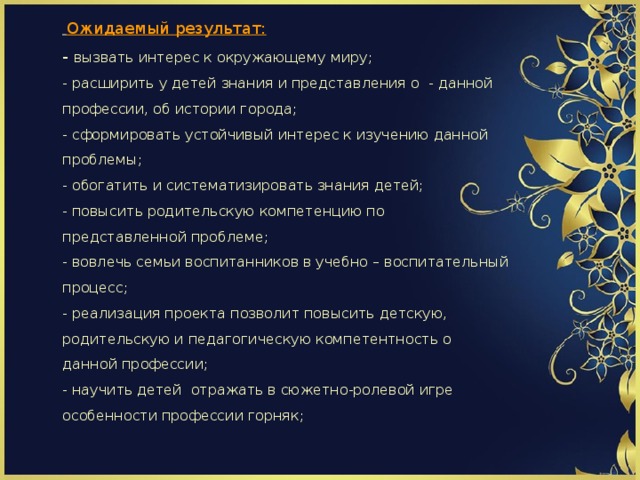 Ожидаемый результат:

- вызвать интерес к окружающему миру;
- расширить у детей знания и представления о - данной профессии, об истории города;
- сформировать устойчивый интерес к изучению данной проблемы;
- обогатить и систематизировать знания детей;
- повысить родительскую компетенцию по представленной проблеме;
- вовлечь семьи воспитанников в учебно – воспитательный процесс;
- реализация проекта позволит повысить детскую, родительскую и педагогическую компетентность о данной профессии;
- научить детей отражать в сюжетно-ролевой игре особенности профессии горняк;